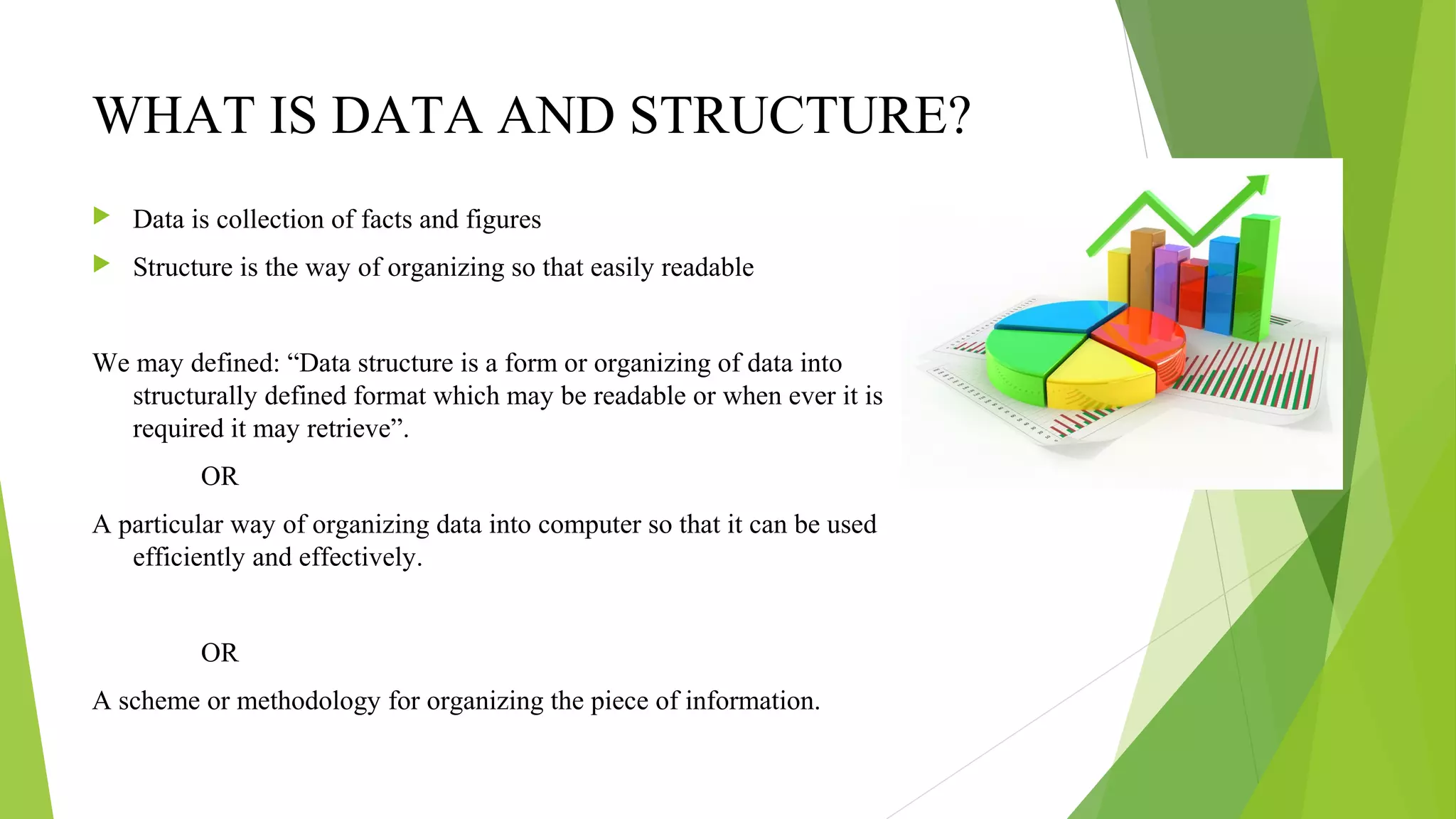 WHAT IS DATA AND STRUCTURE?

Data is collection of facts and figures

Structure is the way of organizing so that easily readable

We may defined: “Data structure is a form or organizing of data into structurally defined format which may be readable or when ever it is required it may retrieve”.

OR

A particular way of organizing data into computer so that it can be used efficiently and effectively.

OR

A scheme or methodology for organizing the piece of information.